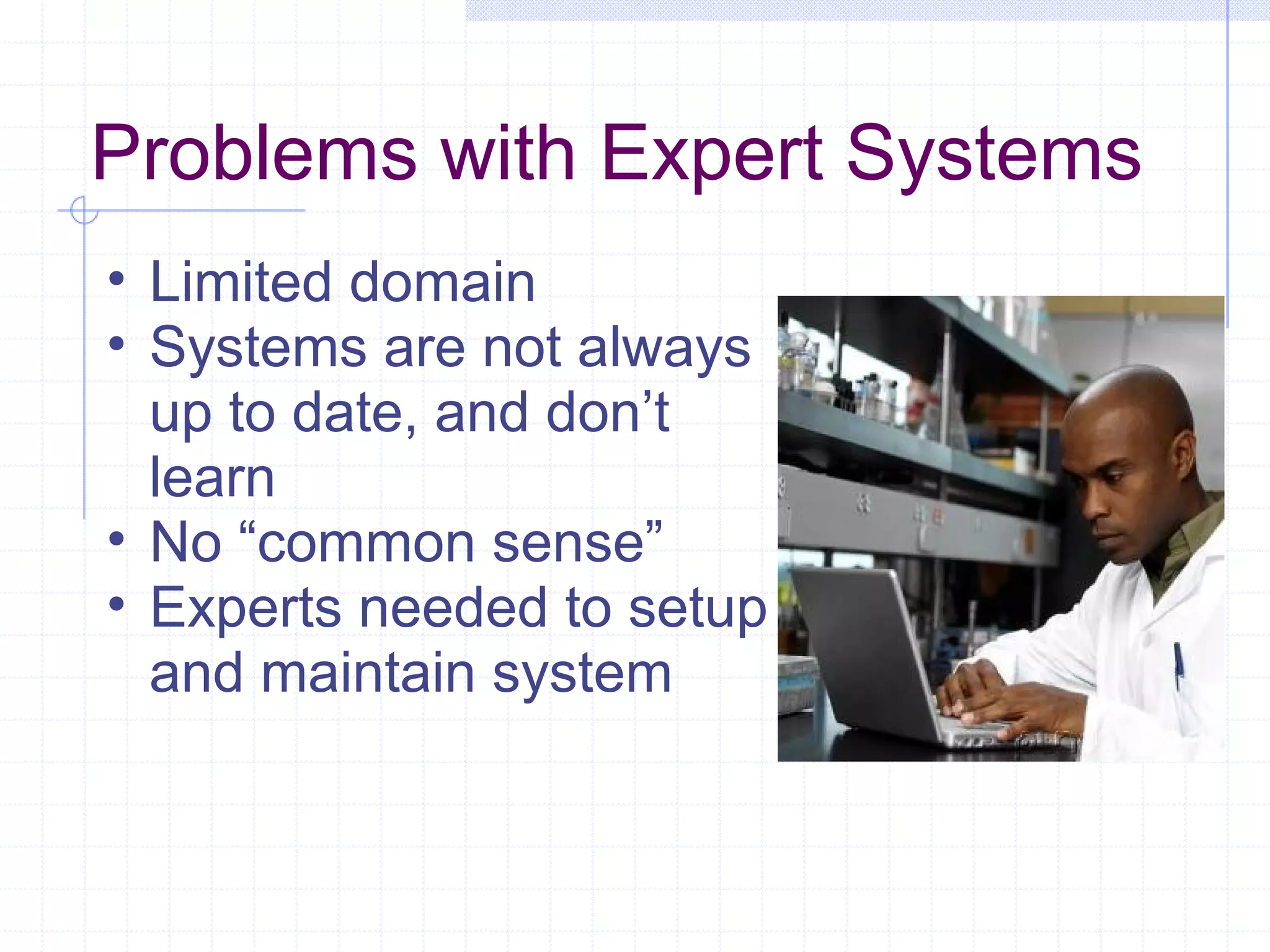 Problems with Expert Systems

• Limited domain
• Systems are not always up to date, and don’t learn
• No “common sense”
• Experts needed to setup and maintain system